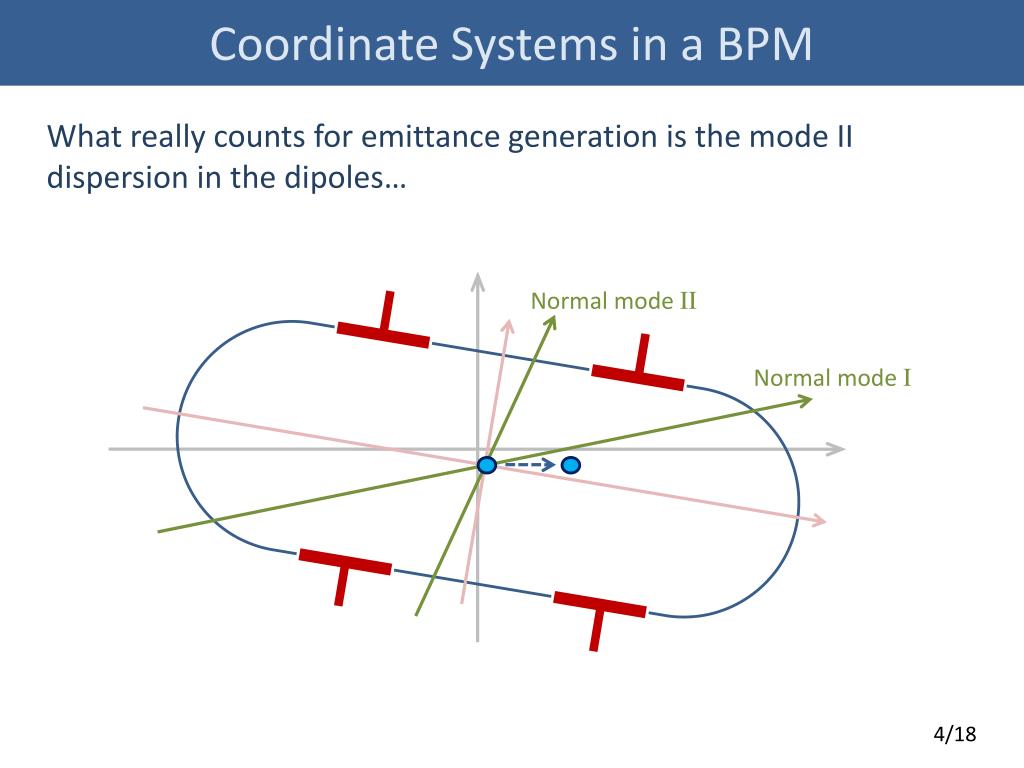 Coordinate Systems in a BPM

What really counts for emittance generation is the mode II dispersion in the dipoles…

Normal mode II

Normal mode I

4/18